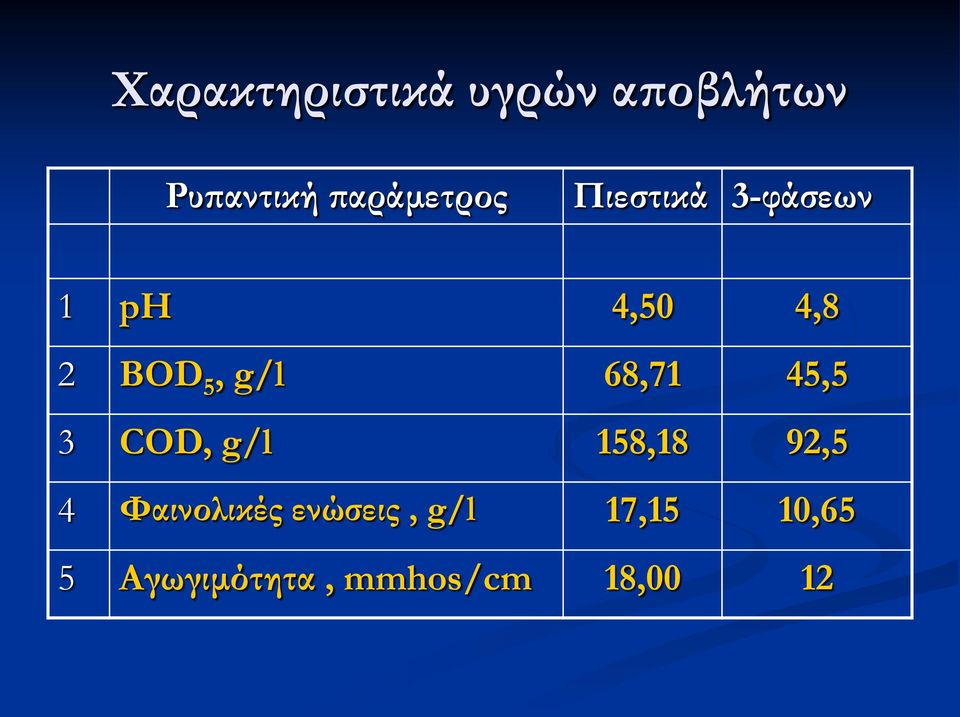 Χαρακτηριστικά υγρών αποβλήτων

| | Ρυπαντική παράμετρος | Πιεστικά | 3-φάσεων |
|---|---|---|---|
| | | | |
| 1 | pH | 4,50 | 4,8 |
| 2 | $BOD_5$, g/l | 68,71 | 45,5 |
| 3 | COD, g/l | 158,18 | 92,5 |
| 4 | Φαινολικές ενώσεις , g/l | 17,15 | 10,65 |
| 5 | Αγωγιμότητα , mmhos/cm | 18,00 | 12 |